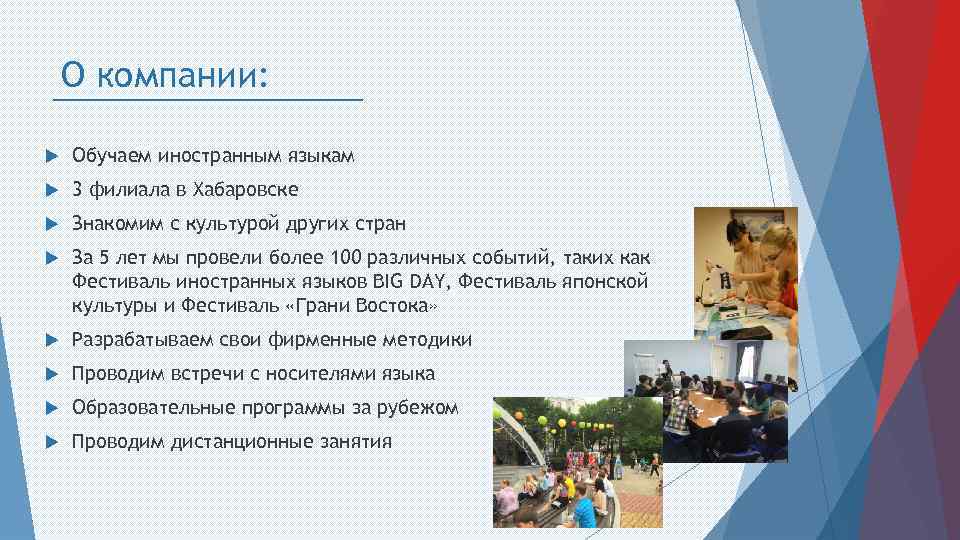 О компании:

Обучаем иностранным языкам

3 филиала в Хабаровске

Знакомим с культурой других стран

За 5 лет мы провели более 100 различных событий, таких как Фестиваль иностранных языков BIG DAY, Фестиваль японской культуры и Фестиваль «Грани Востока»

Разрабатываем свои фирменные методики

Проводим встречи с носителями языка

Образовательные программы за рубежом

Проводим дистанционные занятия